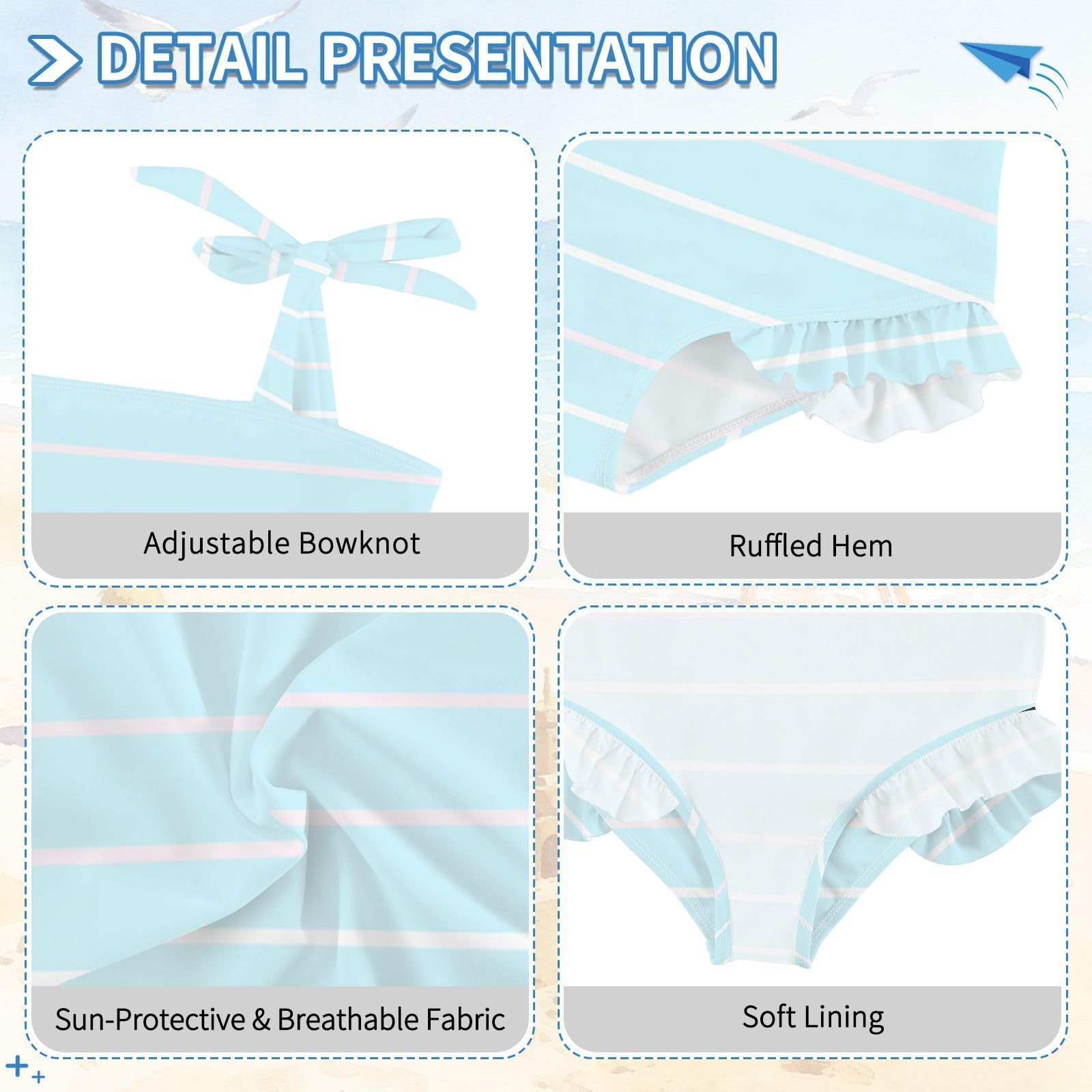 DETAIL PRESENTATION

Adjustable Bowknot

Ruffled Hem

Sun-Protective & Breathable Fabric

Soft Lining